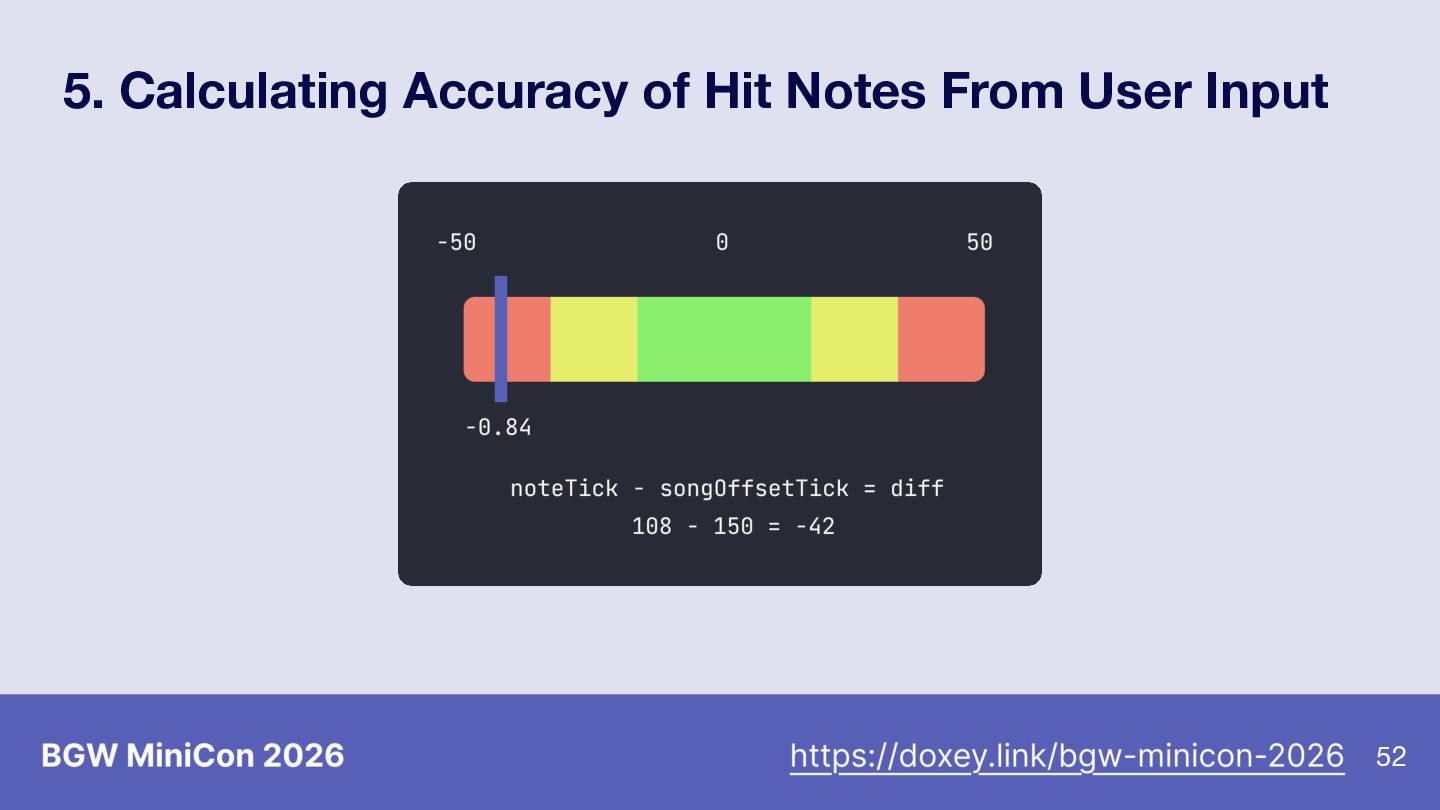 5. Calculating Accuracy of Hit Notes From User Input

-50 0 50

-0.84

noteTick - songOffsetTick = diff
108 - 150 = -42

BGW MiniCon 2026

https://doxey.link/bgw-minicon-2026 52